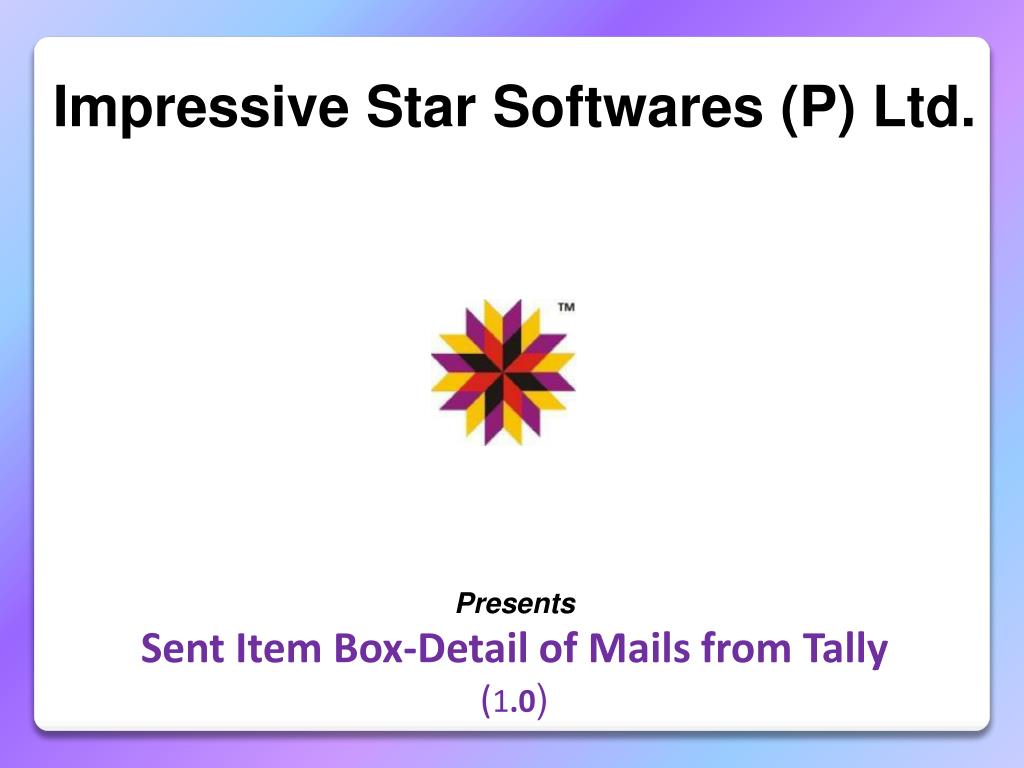 Impressive Star Softwares (P) Ltd.

TM

Presents

Sent Item Box-Detail of Mails from Tally

(1.0)